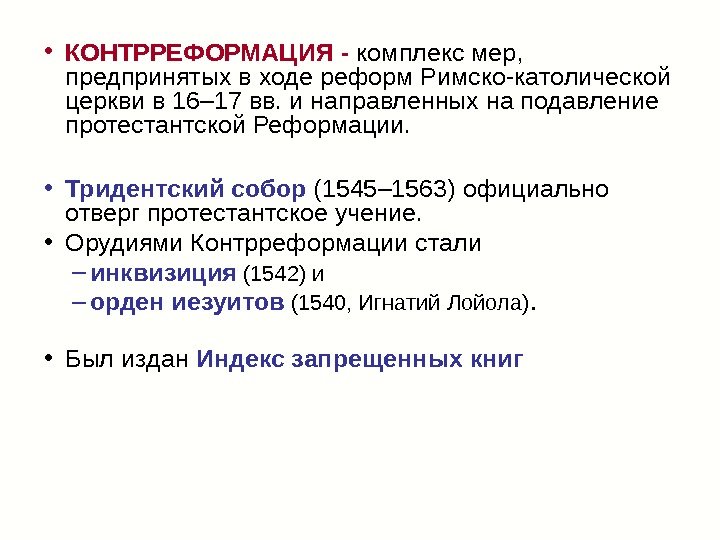 • КОНТРРЕФОРМАЦИЯ - комплекс мер, предпринятых в ходе реформ Римско-католической церкви в 16–17 вв. и направленных на подавление протестантской Реформации.

• Тридентский собор (1545–1563) официально отверг протестантское учение.

• Орудиями Контрреформации стали
– инквизиция (1542) и
– орден иезуитов (1540, Игнатий Лойола).

• Был издан Индекс запрещенных книг